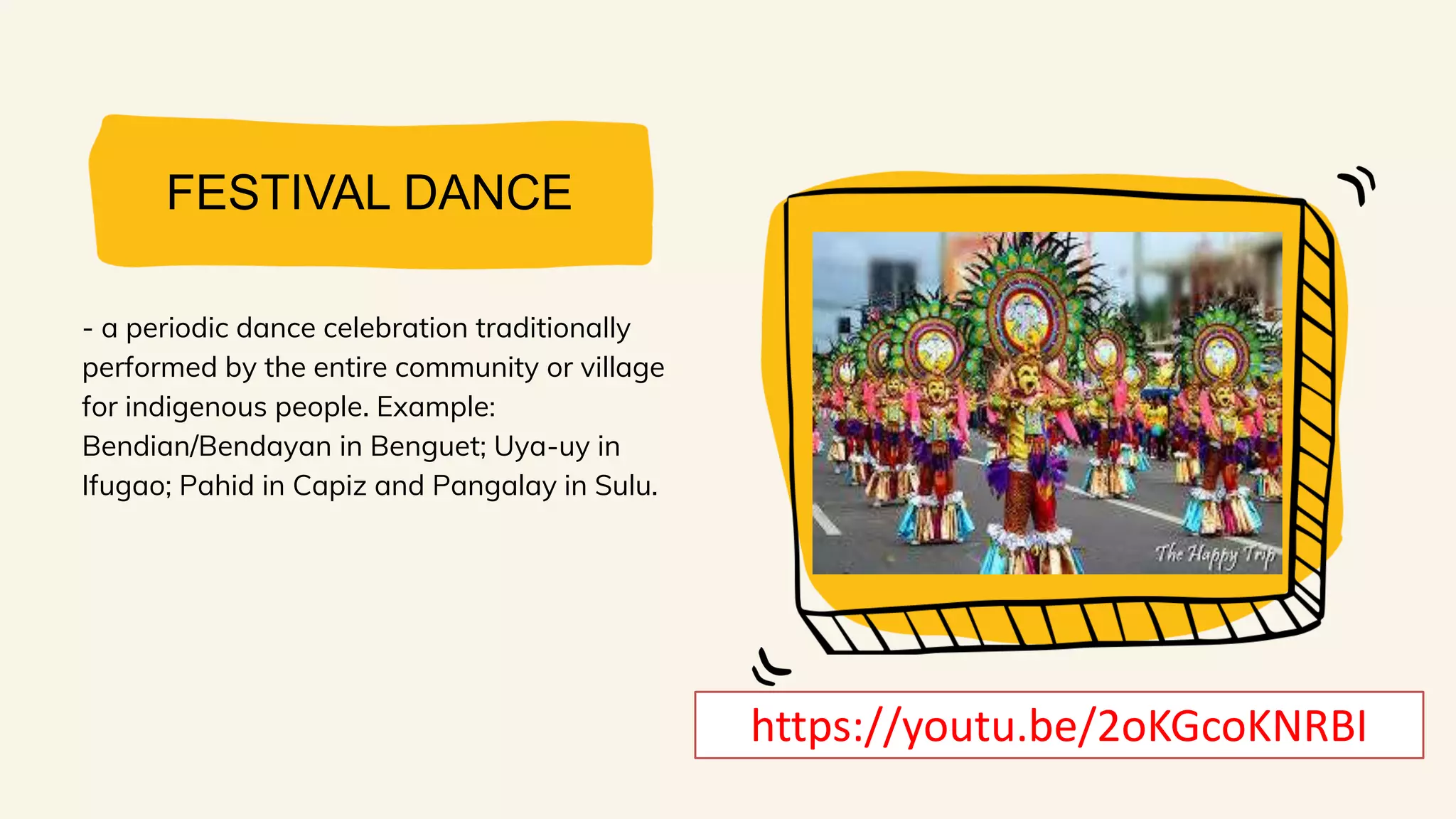 FESTIVAL DANCE

- a periodic dance celebration traditionally performed by the entire community or village for indigenous people. Example: Bendian/Bendayan in Benguet; Uya-uy in Ifugao; Pahid in Capiz and Pangalay in Sulu.

The Happy Trip

https://youtu.be/2oKGcoKNRBI